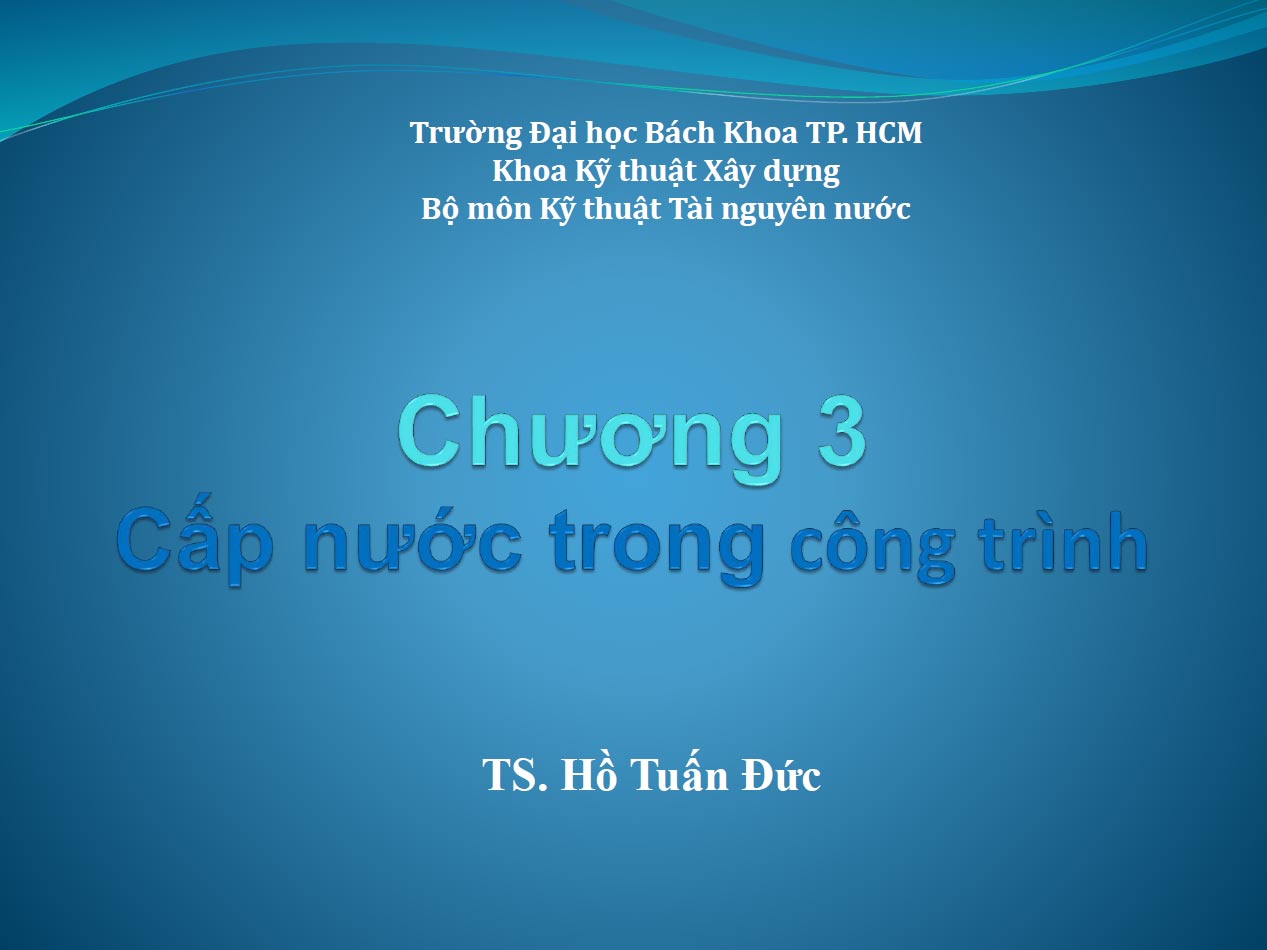 Trường Đại học Bách Khoa TP. HCM
Khoa Kỹ thuật Xây dựng
Bộ môn Kỹ thuật Tài nguyên nước

Chương 3
Cấp nước trong công trình

TS. Hồ Tuấn Đức